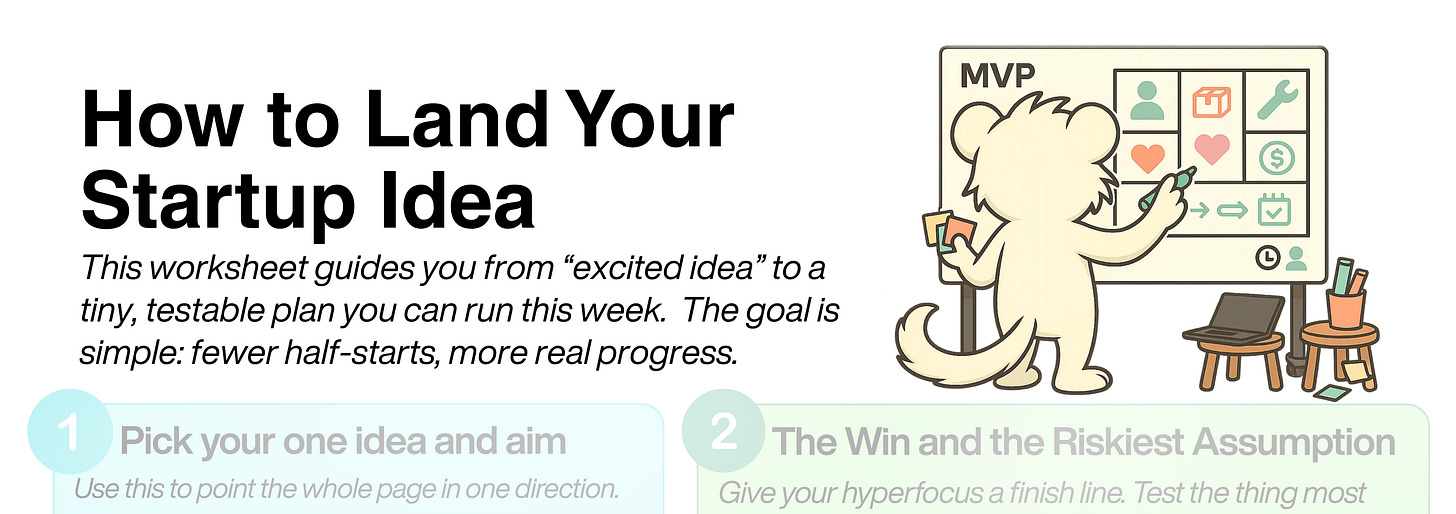 How to Land Your Startup Idea

This worksheet guides you from “excited idea” to a tiny, testable plan you can run this week. The goal is simple: fewer half-starts, more real progress.

MVP

1 Pick your one idea and aim

Use this to point the whole page in one direction.

2 The Win and the Riskiest Assumption

Give your hyperfocus a finish line. Test the thing most